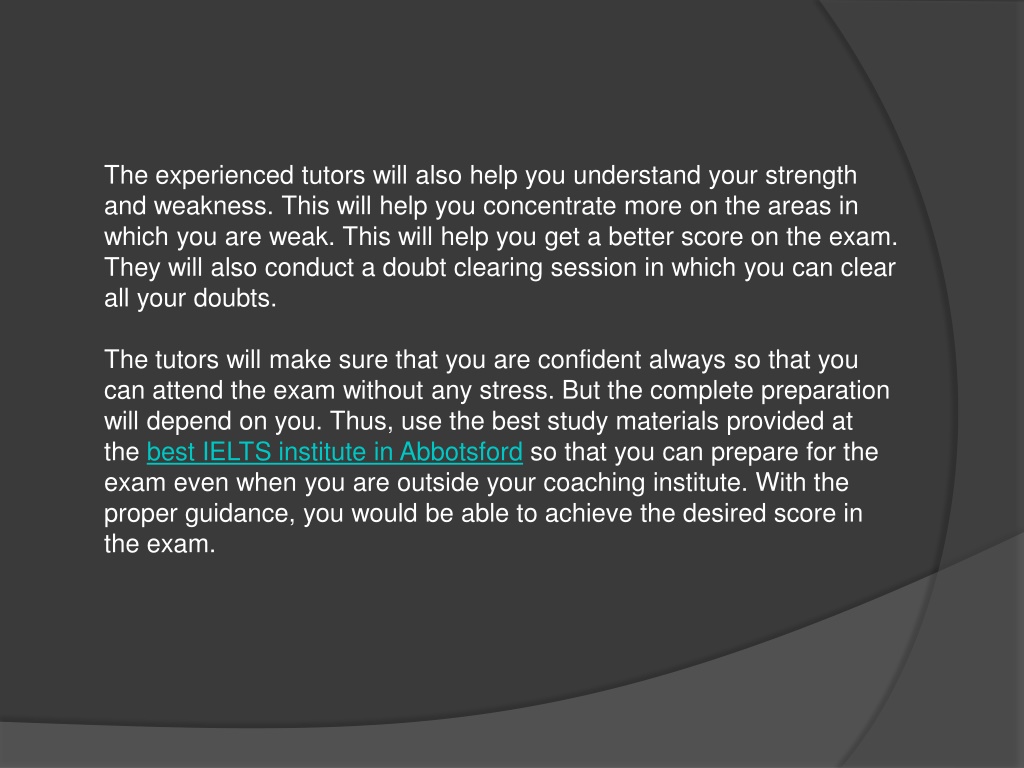 The experienced tutors will also help you understand your strength and weakness. This will help you concentrate more on the areas in which you are weak. This will help you get a better score on the exam. They will also conduct a doubt clearing session in which you can clear all your doubts.

The tutors will make sure that you are confident always so that you can attend the exam without any stress. But the complete preparation will depend on you. Thus, use the best study materials provided at the best IELTS institute in Abbotsford so that you can prepare for the exam even when you are outside your coaching institute. With the proper guidance, you would be able to achieve the desired score in the exam.